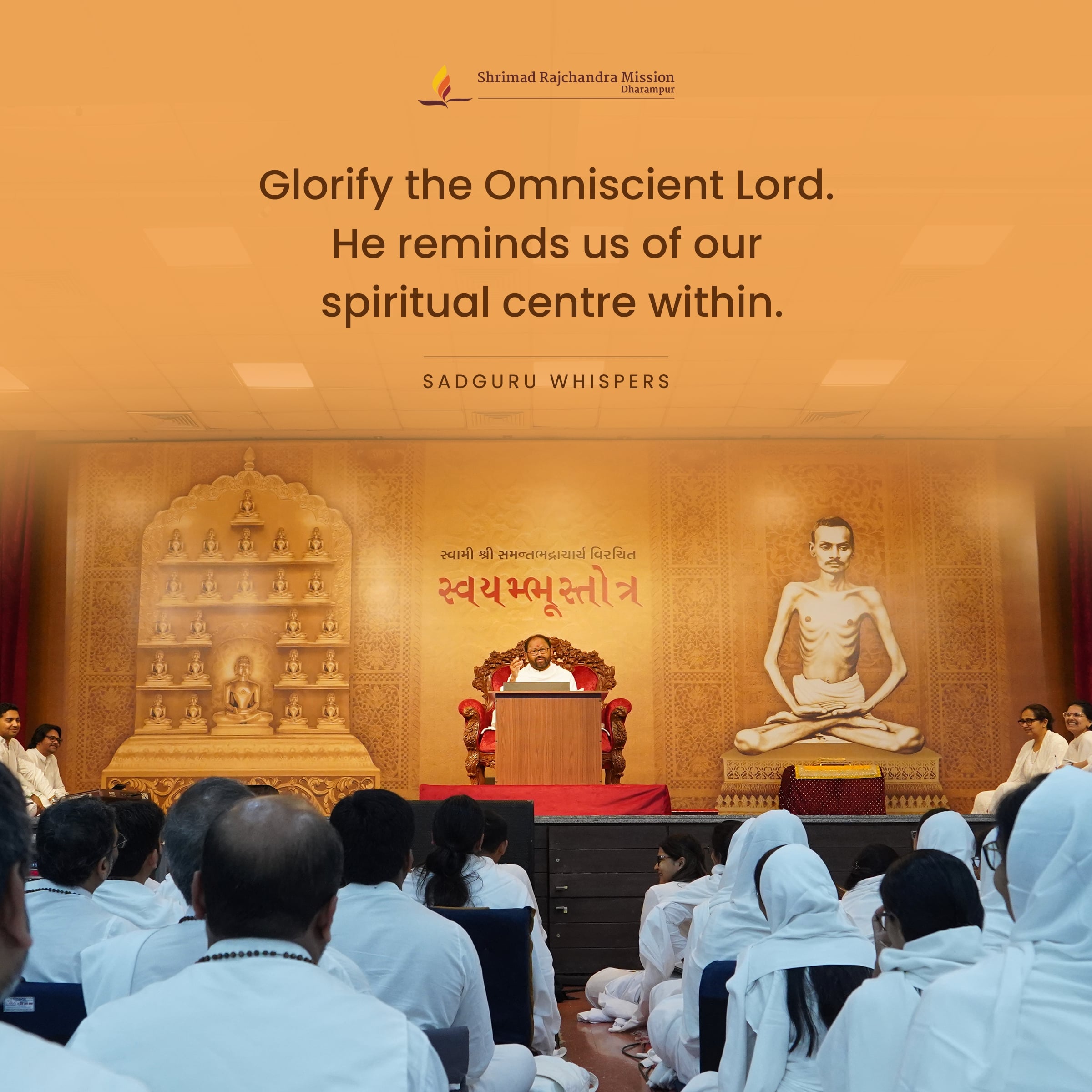 Shrimad Rajchandra Mission
Dharampur

Glorify the Omniscient Lord. He reminds us of our spiritual centre within.

SADGURU WHISPERS

સ્વામી શ્રી સમન્તભદ્રાચાર્ય વિરચિત
સ્વયમ્ભૂસ્તોત્ર